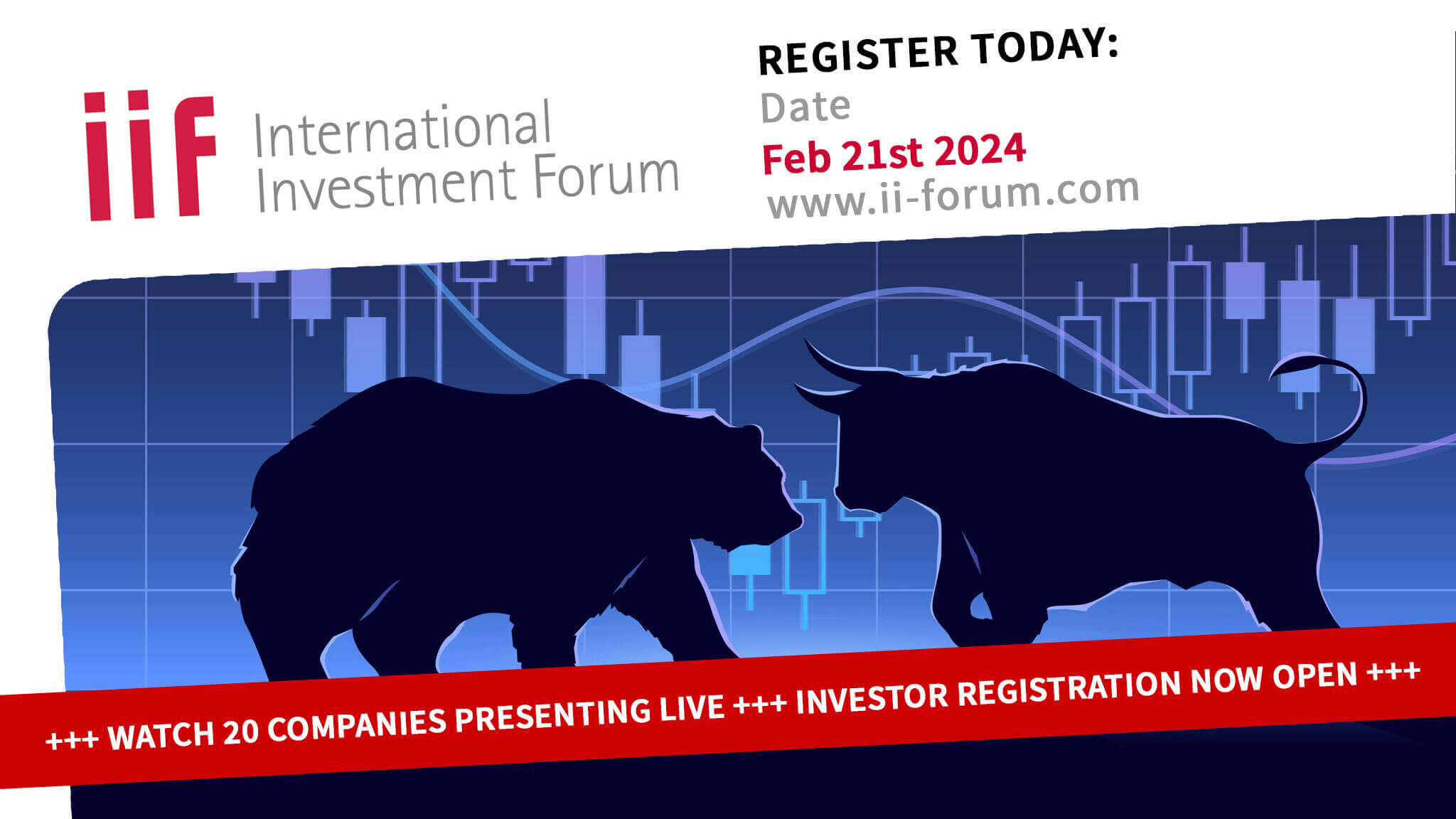 iif International Investment Forum

REGISTER TODAY:
Date
Feb 21st 2024
www.ii-forum.com

+++ WATCH 20 COMPANIES PRESENTING LIVE +++ INVESTOR REGISTRATION NOW OPEN +++